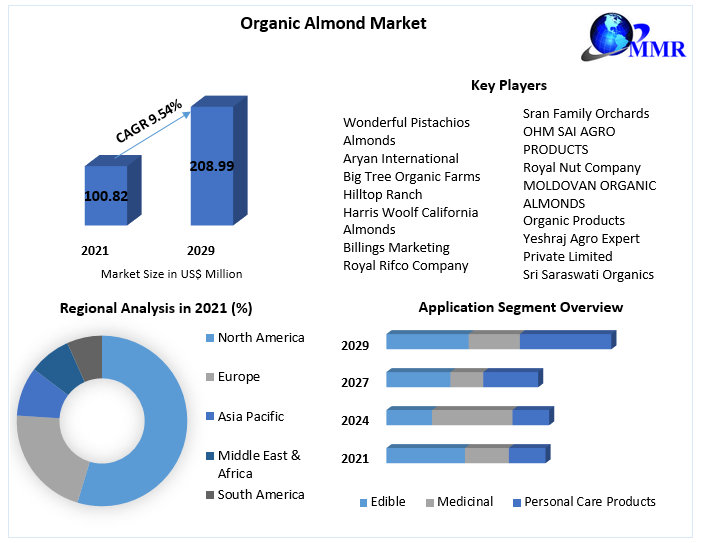 Organic Almond Market

MMR

CAGR 9.54%

100.82

208.99

2021

2029

Market Size in US$ Million

Key Players

Wonderful Pistachios Almonds
Aryan International
Big Tree Organic Farms
Hilltop Ranch
Harris Woolf California Almonds
Billings Marketing
Royal Rifco Company

Sran Family Orchards
OHM SAI AGRO PRODUCTS
Royal Nut Company
MOLDOVAN ORGANIC ALMONDS
Organic Products
Yeshraj Agro Expert Private Limited
Sri Saraswati Organics

Regional Analysis in 2021 (%)

North America
Europe
Asia Pacific
Middle East & Africa
South America

Application Segment Overview

2029
2027
2024
2021

Edible
Medicinal
Personal Care Products